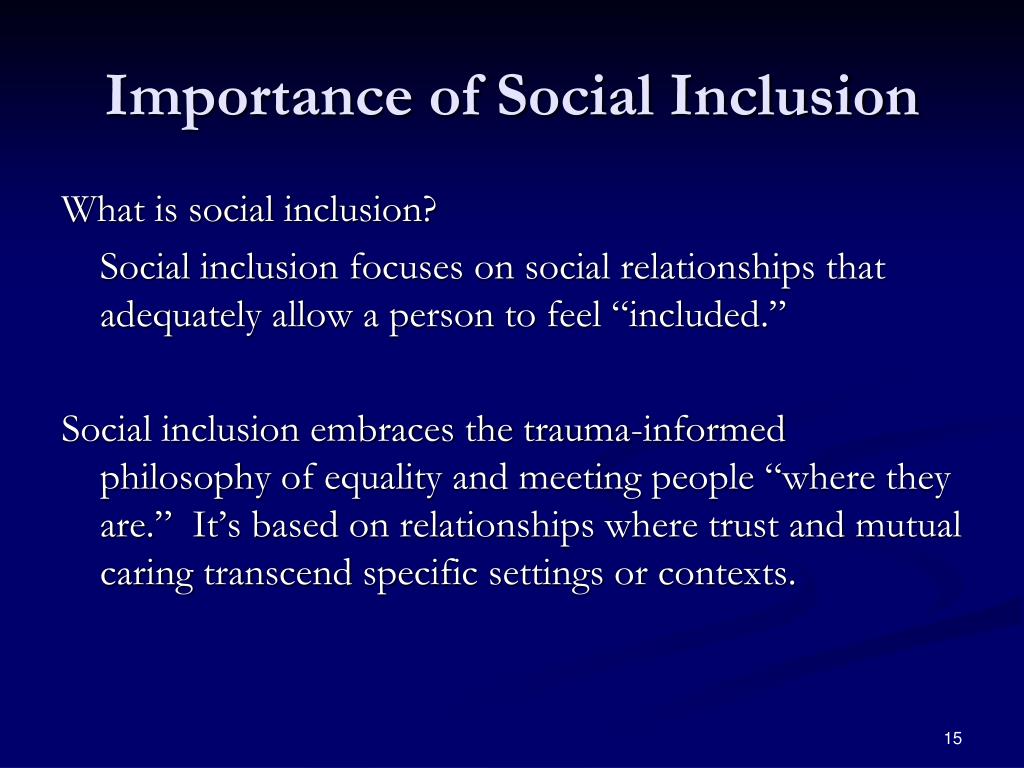 Importance of Social Inclusion

What is social inclusion?

Social inclusion focuses on social relationships that adequately allow a person to feel “included.”

Social inclusion embraces the trauma-informed philosophy of equality and meeting people “where they are.” It’s based on relationships where trust and mutual caring transcend specific settings or contexts.

15